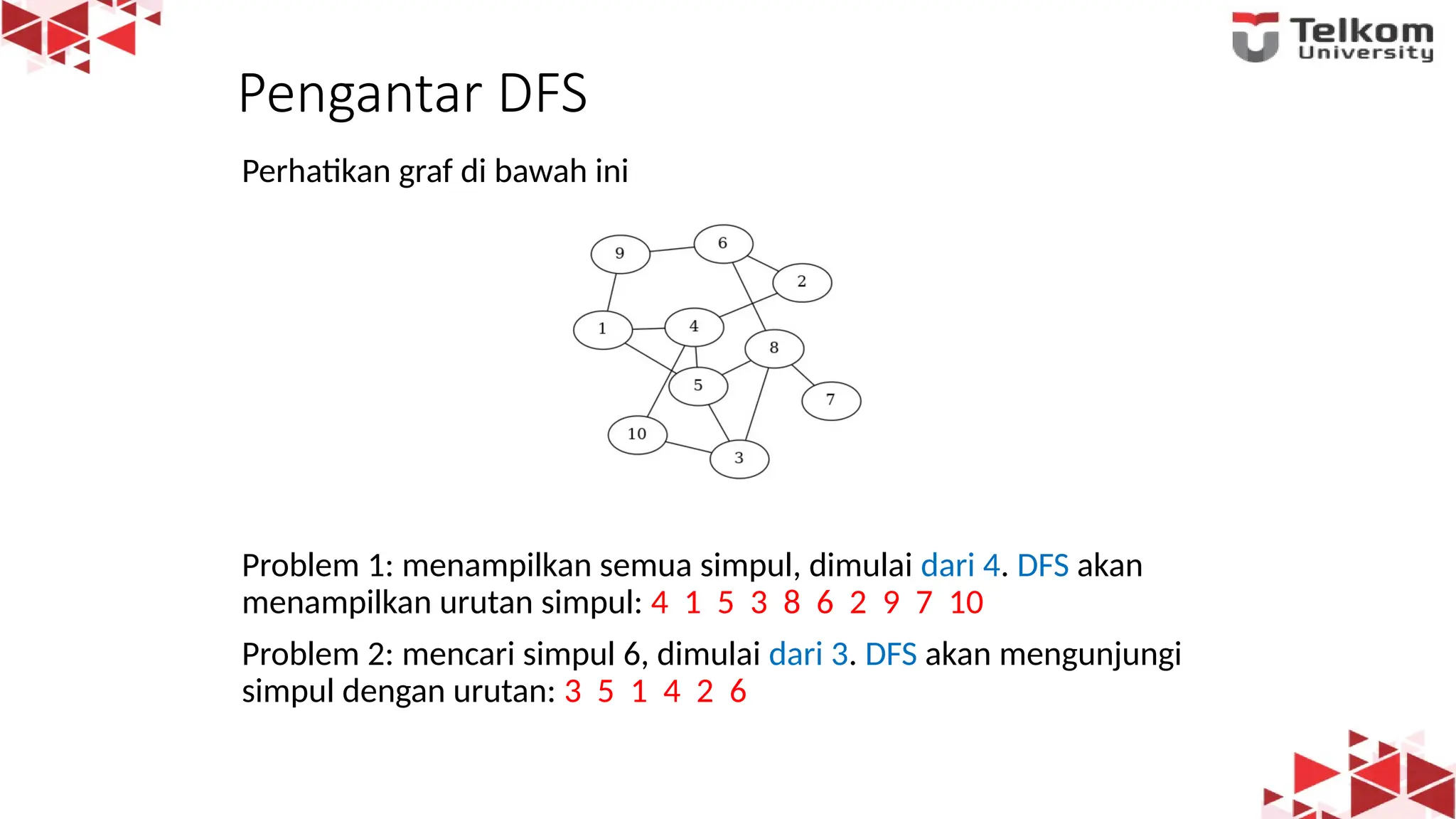 Telkom University

Pengantar DFS

Perhatikan graf di bawah ini

9
6
2
1
4
8
5
7
10
3

Problem 1: menampilkan semua simpul, dimulai dari 4. DFS akan menampilkan urutan simpul: 4 1 5 3 8 6 2 9 7 10

Problem 2: mencari simpul 6, dimulai dari 3. DFS akan mengunjungi simpul dengan urutan: 3 5 1 4 2 6